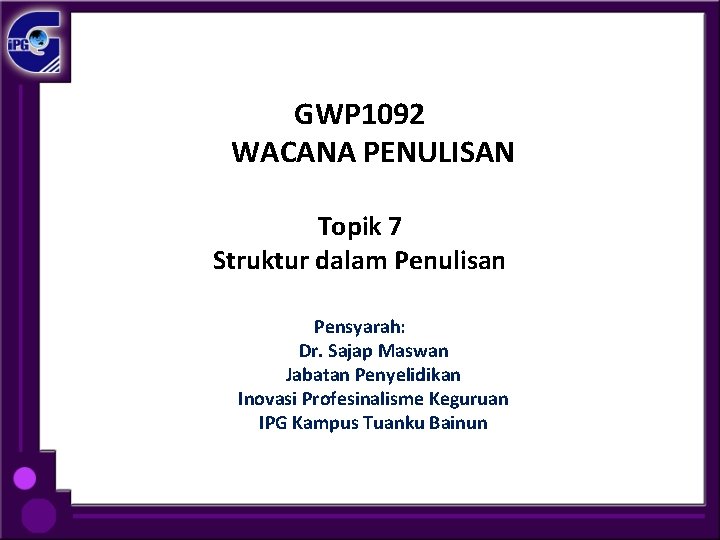 iPG

GWP1092
WACANA PENULISAN

Topik 7
Struktur dalam Penulisan

Pensyarah:
Dr. Sajap Maswan
Jabatan Penyelidikan
Inovasi Profesinalisme Keguruan
IPG Kampus Tuanku Bainun